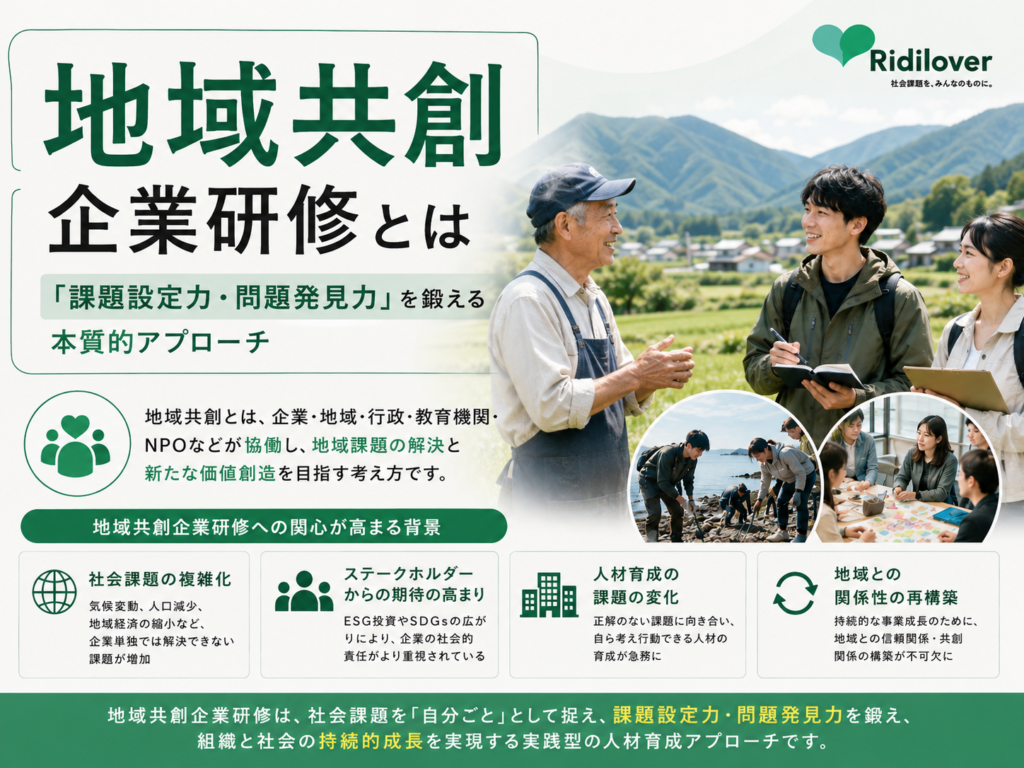 Ridilover
社会課題を、みんなのものに。

地域共創
企業研修とは

「課題設定力・問題発見力」を鍛える
本質的アプローチ

地域共創とは、企業・地域・行政・教育機関・NPOなどが協働し、地域課題の解決と新たな価値創造を目指す考え方です。

地域共創企業研修への関心が高まる背景

社会課題の複雑化
気候変動、人口減少、地域経済の縮小など、企業単独では解決できない課題が増加

ステークホルダーからの期待の高まり
ESG投資やSDGsの広がりにより、企業の社会的責任がより重視されている

人材育成の課題の変化
正解のない課題に向き合い、自ら考え行動できる人材の育成が急務に

地域との関係性の再構築
持続的な事業成長のために、地域との信頼関係・共創関係の構築が不可欠に

地域共創企業研修は、社会課題を「自分ごと」として捉え、課題設定力・問題発見力を鍛え、組織と社会の持続的成長を実現する実践型の人材育成アプローチです。